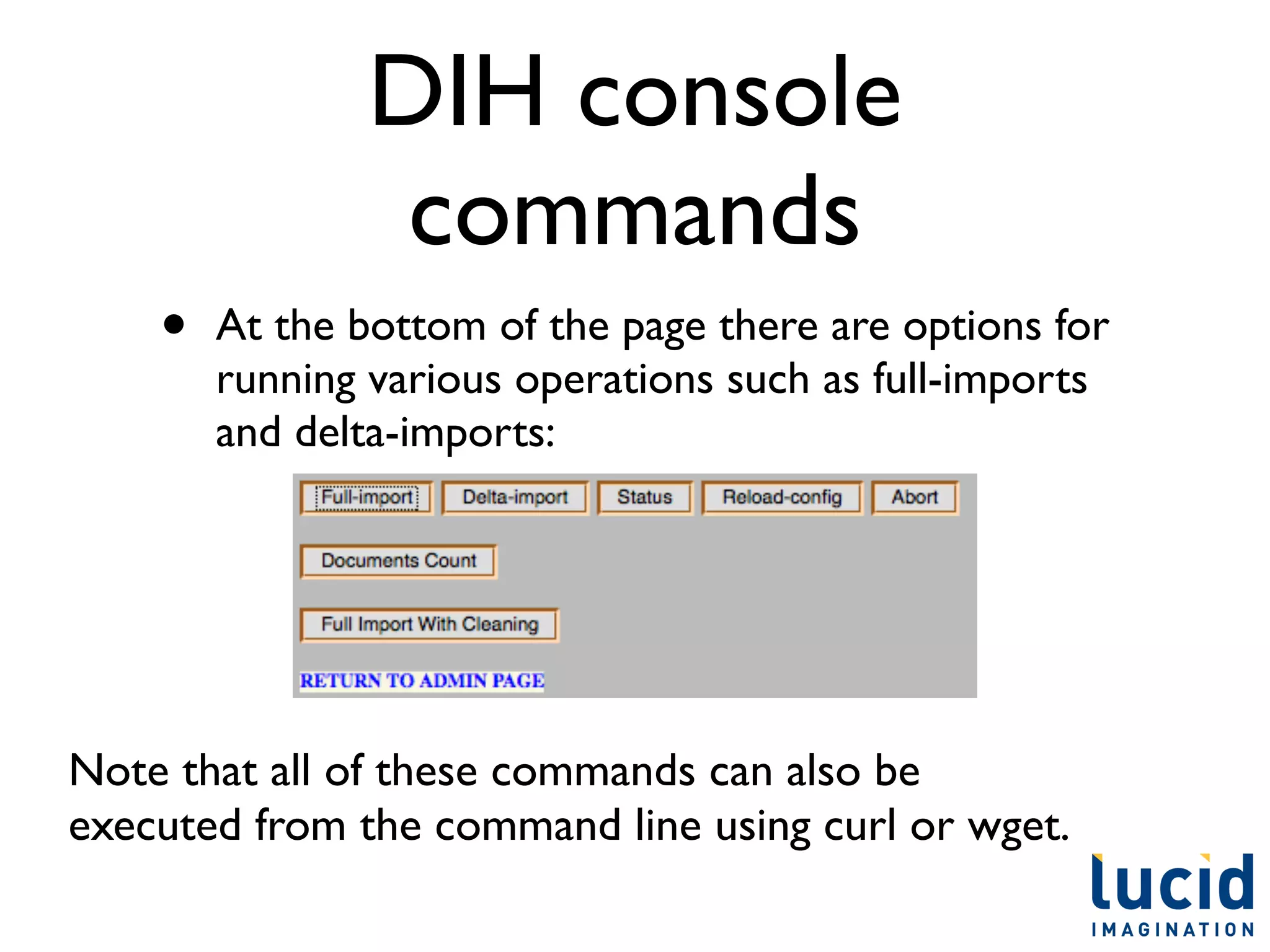 DIH console commands

• At the bottom of the page there are options for running various operations such as full-imports and delta-imports:

Full-import Delta-import Status Reload-config Abort

Documents Count

Full Import With Cleaning

RETURN TO ADMIN PAGE

Note that all of these commands can also be executed from the command line using curl or wget.

lucid
IMAGINATION